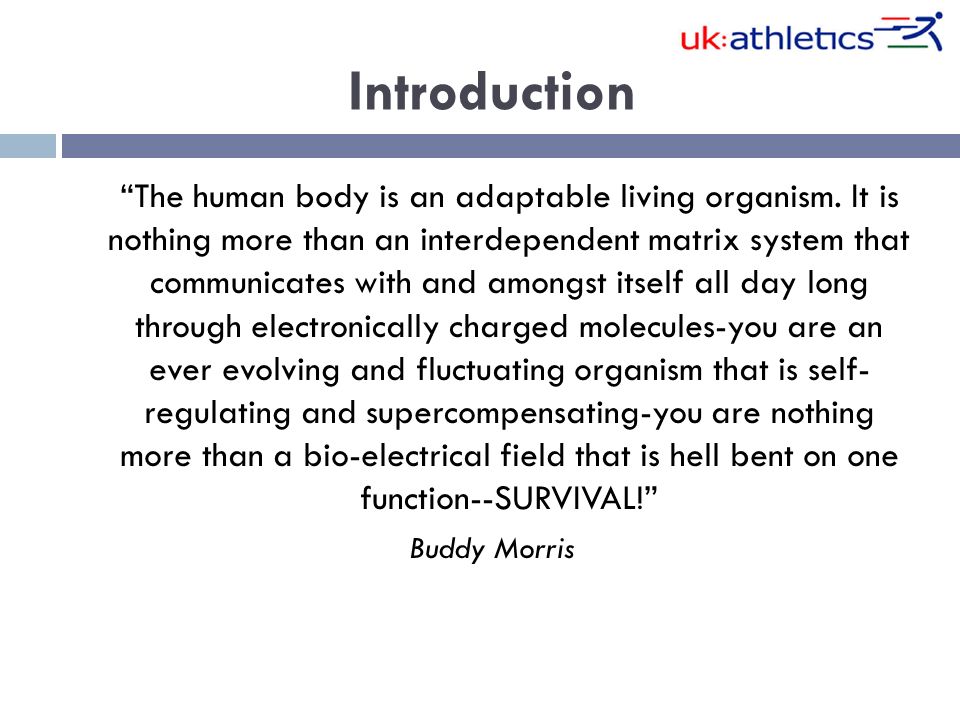 uk:athletics

Introduction

“The human body is an adaptable living organism. It is nothing more than an interdependent matrix system that communicates with and amongst itself all day long through electronically charged molecules-you are an ever evolving and fluctuating organism that is self-regulating and supercompensating-you are nothing more than a bio-electrical field that is hell bent on one function--SURVIVAL!”

Buddy Morris